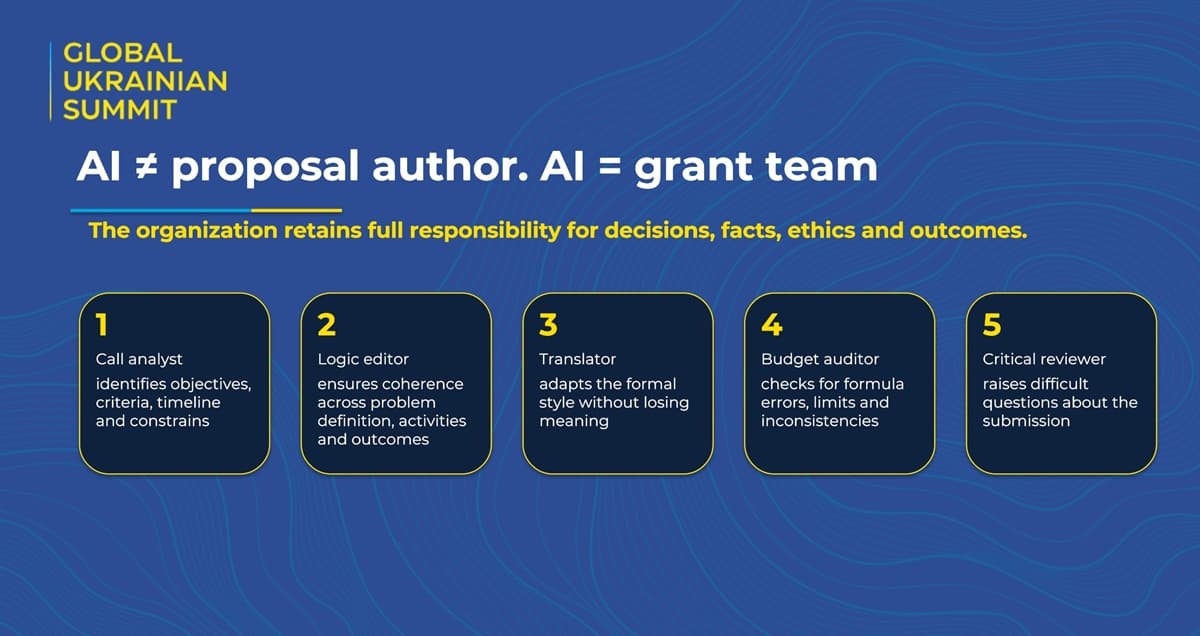 GLOBAL
UKRAINIAN
SUMMIT

AI ≠ proposal author. AI = grant team

The organization retains full responsibility for decisions, facts, ethics and outcomes.

1
Call analyst
identifies objectives, criteria, timeline and constrains

2
Logic editor
ensures coherence across problem definition, activities and outcomes

3
Translator
adapts the formal style without losing meaning

4
Budget auditor
checks for formula errors, limits and inconsistencies

5
Critical reviewer
raises difficult questions about the submission